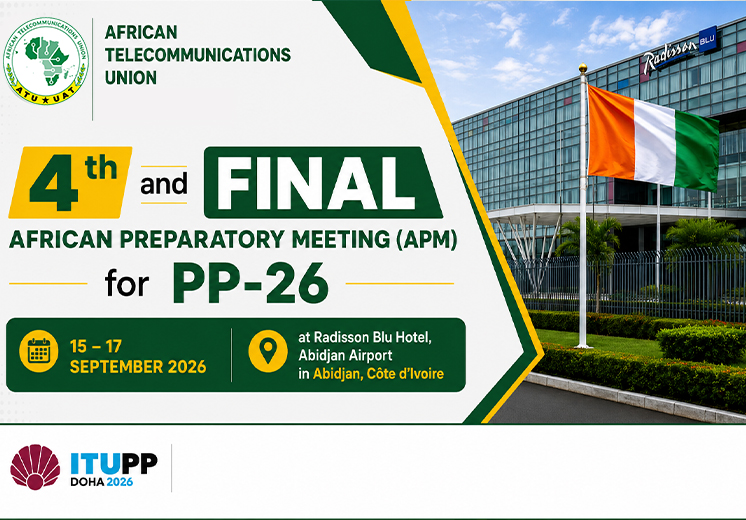 AFRICAN TELECOMMUNICATIONS UNION

ATU ★ UAT

AFRICAN TELECOMMUNICATIONS UNION

Radisson BLU

4th and FINAL

AFRICAN PREPARATORY MEETING (APM)

for PP-26

15 – 17 SEPTEMBER 2026

at Radisson Blu Hotel, Abidjan Airport in Abidjan, Côte d'Ivoire

ITUPP DOHA 2026